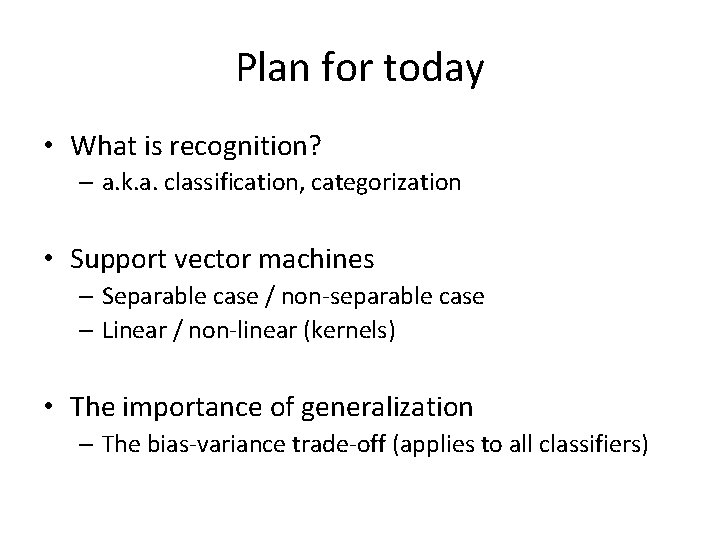 Plan for today

• What is recognition?
  – a.k.a. classification, categorization

• Support vector machines
  – Separable case / non-separable case
  – Linear / non-linear (kernels)

• The importance of generalization
  – The bias-variance trade-off (applies to all classifiers)